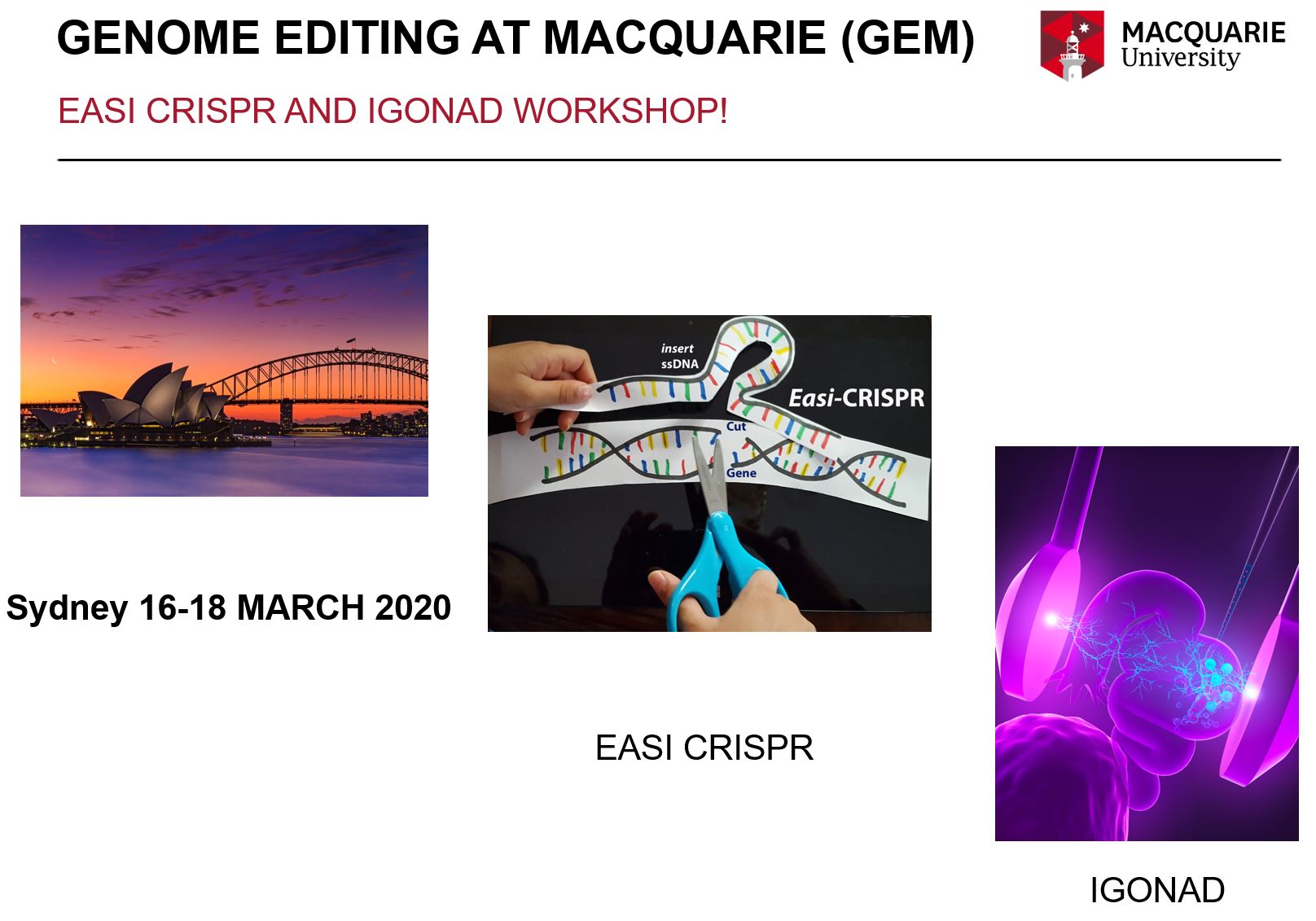 GENOME EDITING AT MACQUARIE (GEM)

MACQUARIE University

EASI CRISPR AND IGONAD WORKSHOP!

insert ssDNA

Easi-CRISPR

Cut

Gene

Sydney 16-18 MARCH 2020

EASI CRISPR

IGONAD